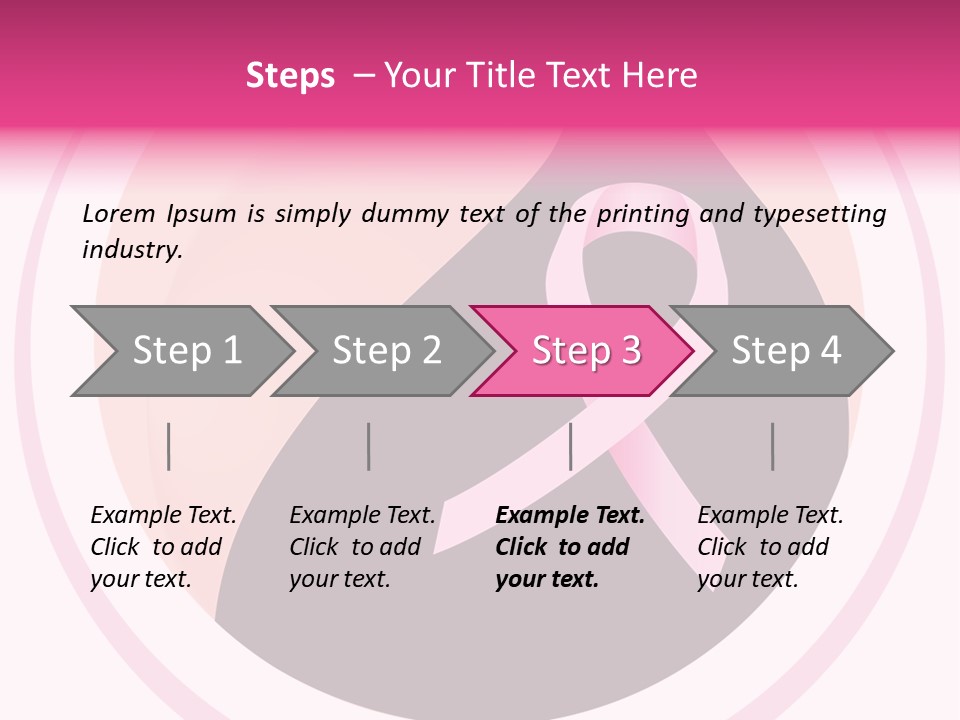 Steps – Your Title Text Here

Lorem Ipsum is simply dummy text of the printing and typesetting industry.

Step 1

Step 2

Step 3

Step 4

Example Text. Click to add your text.

Example Text. Click to add your text.

Example Text. Click to add your text.

Example Text. Click to add your text.